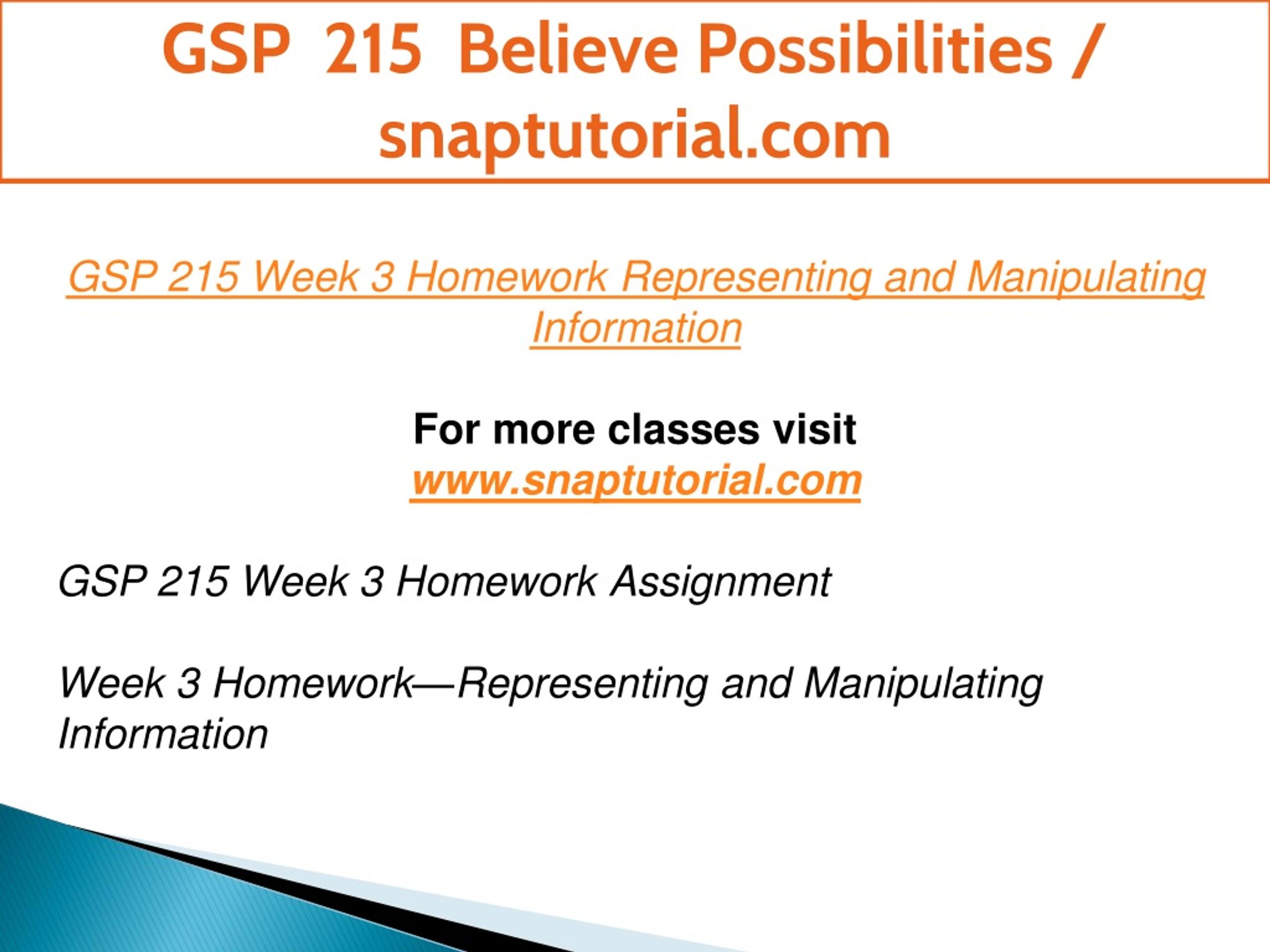 GSP 215 Believe Possibilities / snaptutorial.com

GSP 215 Week 3 Homework Representing and Manipulating Information

For more classes visit
www.snaptutorial.com

GSP 215 Week 3 Homework Assignment

Week 3 Homework—Representing and Manipulating Information